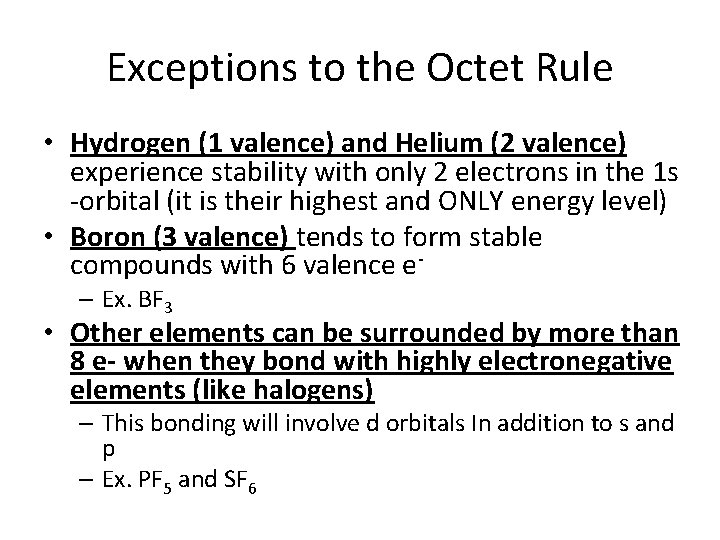 Exceptions to the Octet Rule

• Hydrogen (1 valence) and Helium (2 valence) experience stability with only 2 electrons in the 1s -orbital (it is their highest and ONLY energy level)

• Boron (3 valence) tends to form stable compounds with 6 valence $e^-$

– Ex. $BF_3$

• Other elements can be surrounded by more than 8 e- when they bond with highly electronegative elements (like halogens)

– This bonding will involve d orbitals In addition to s and p

– Ex. $PF_5$ and $SF_6$